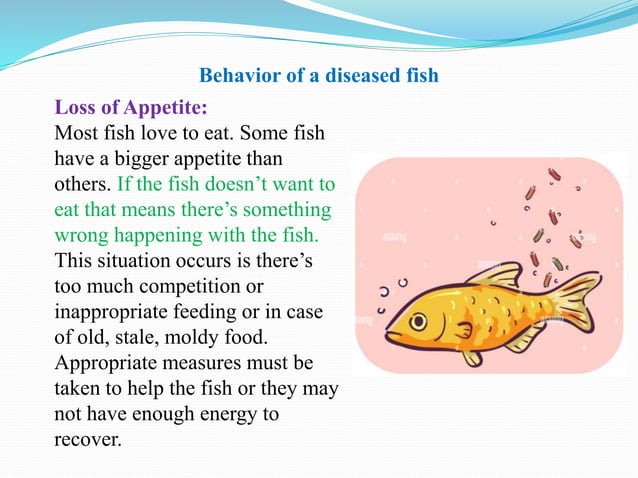 Behavior of a diseased fish

Loss of Appetite:
Most fish love to eat. Some fish have a bigger appetite than others. If the fish doesn't want to eat that means there's something wrong happening with the fish. This situation occurs is there's too much competition or inappropriate feeding or in case of old, stale, moldy food. Appropriate measures must be taken to help the fish or they may not have enough energy to recover.